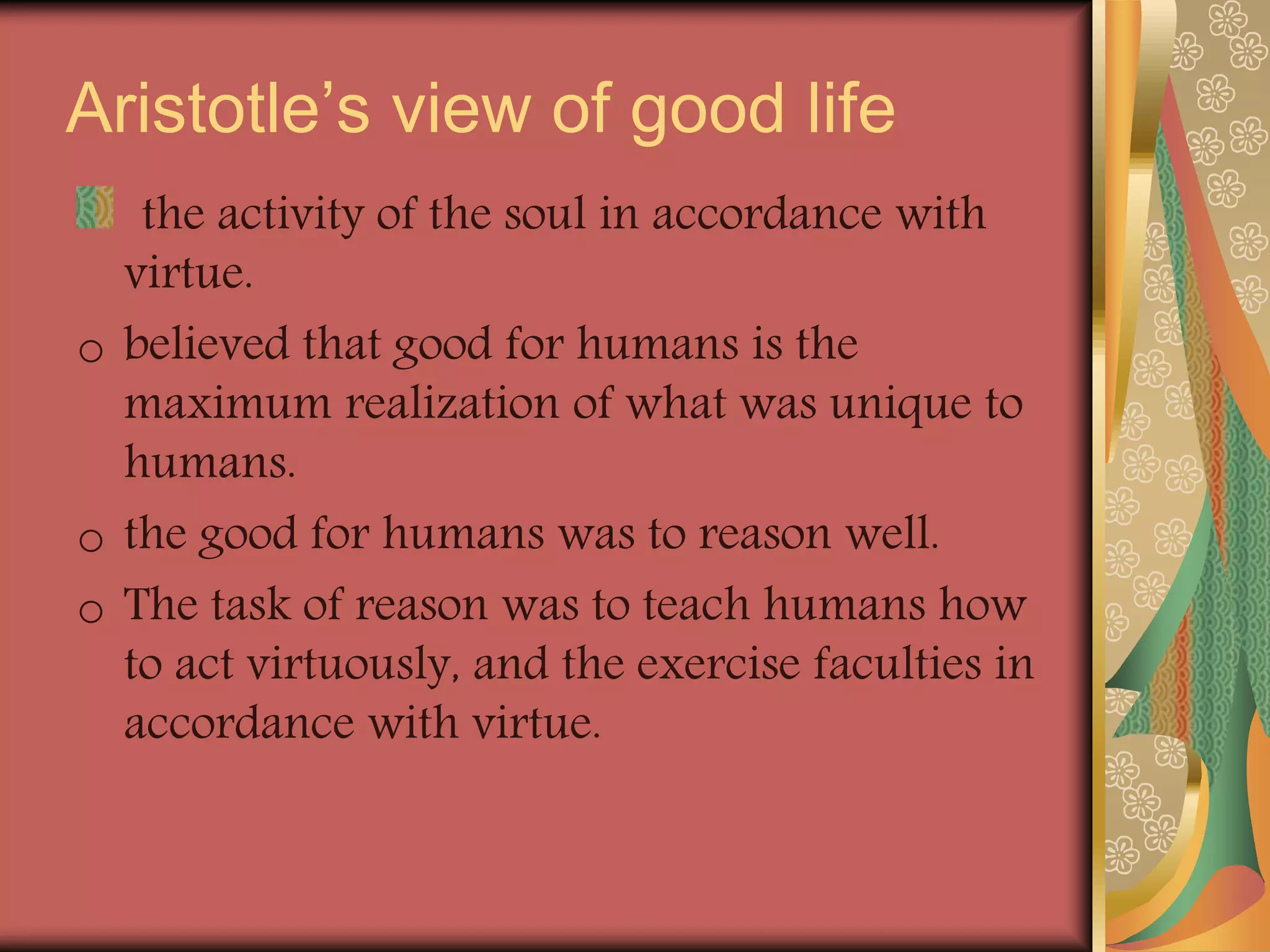 Aristotle’s view of good life

the activity of the soul in accordance with virtue.

o believed that good for humans is the maximum realization of what was unique to humans.

o the good for humans was to reason well.

o The task of reason was to teach humans how to act virtuously, and the exercise faculties in accordance with virtue.